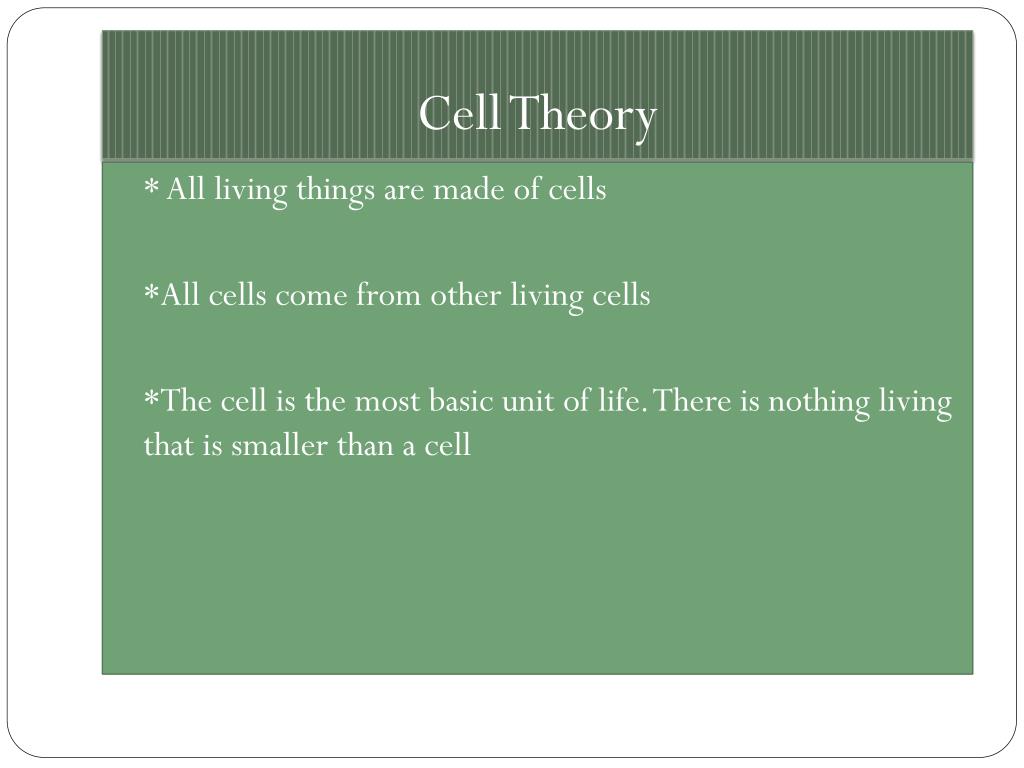 Cell Theory

* All living things are made of cells

*All cells come from other living cells

*The cell is the most basic unit of life. There is nothing living that is smaller than a cell